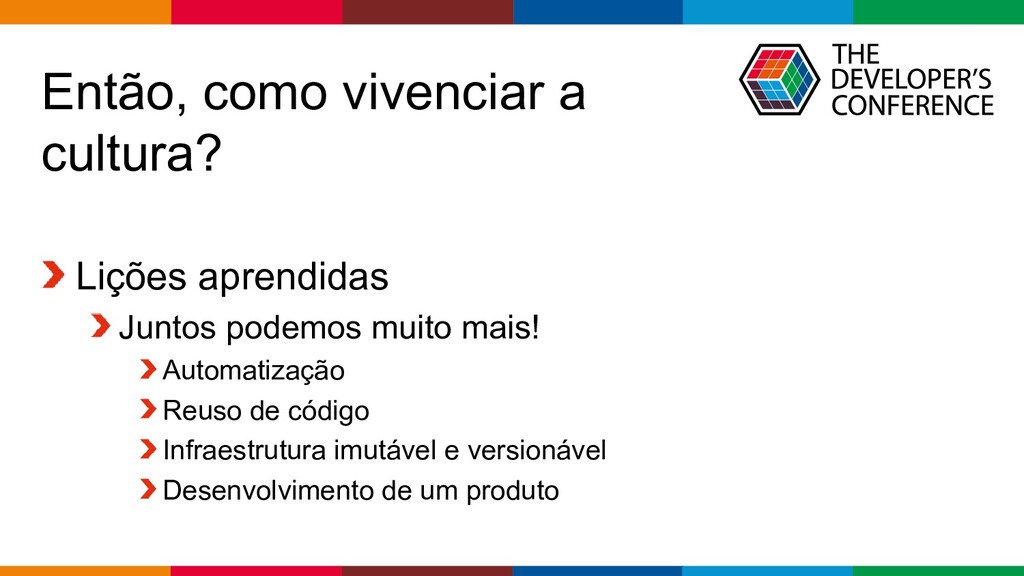 Então, como vivenciar a cultura?

THE DEVELOPER'S CONFERENCE

Lições aprendidas

Juntos podemos muito mais!

Automatização

Reuso de código

Infraestrutura imutável e versionável

Desenvolvimento de um produto